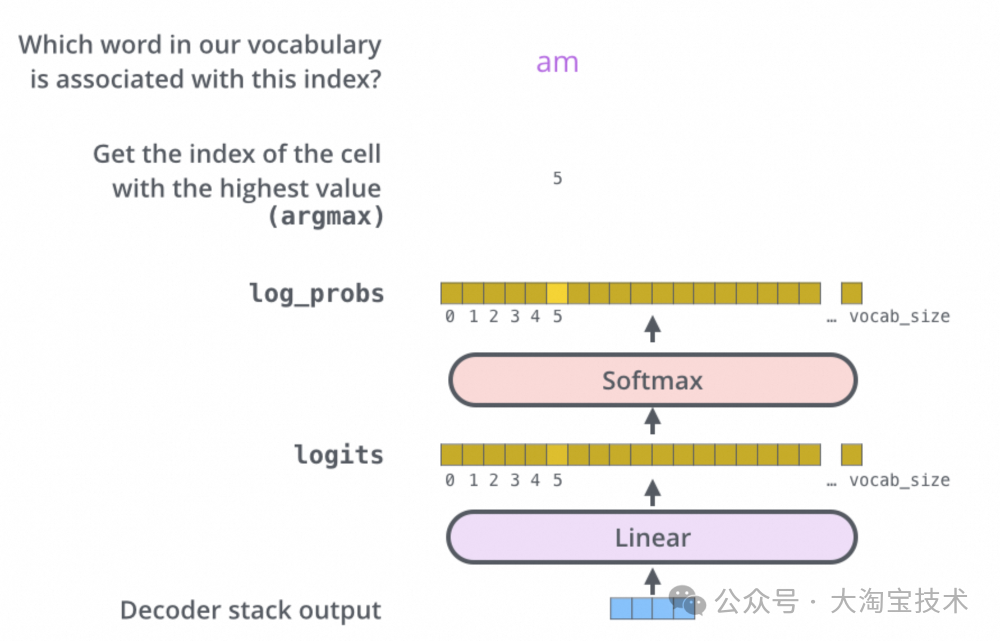 Which word in our vocabulary is associated with this index?

am

Get the index of the cell with the highest value (argmax)

5

log_probs

0 1 2 3 4 5 … vocab_size

Softmax

logits

0 1 2 3 4 5 … vocab_size

Linear

Decoder stack output

公众号 · 大淘宝技术